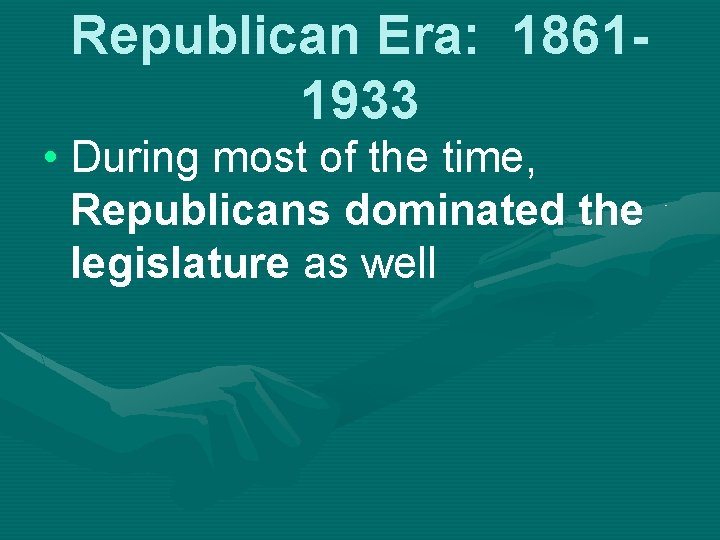 Republican Era: 1861-1933

• During most of the time, Republicans dominated the legislature as well